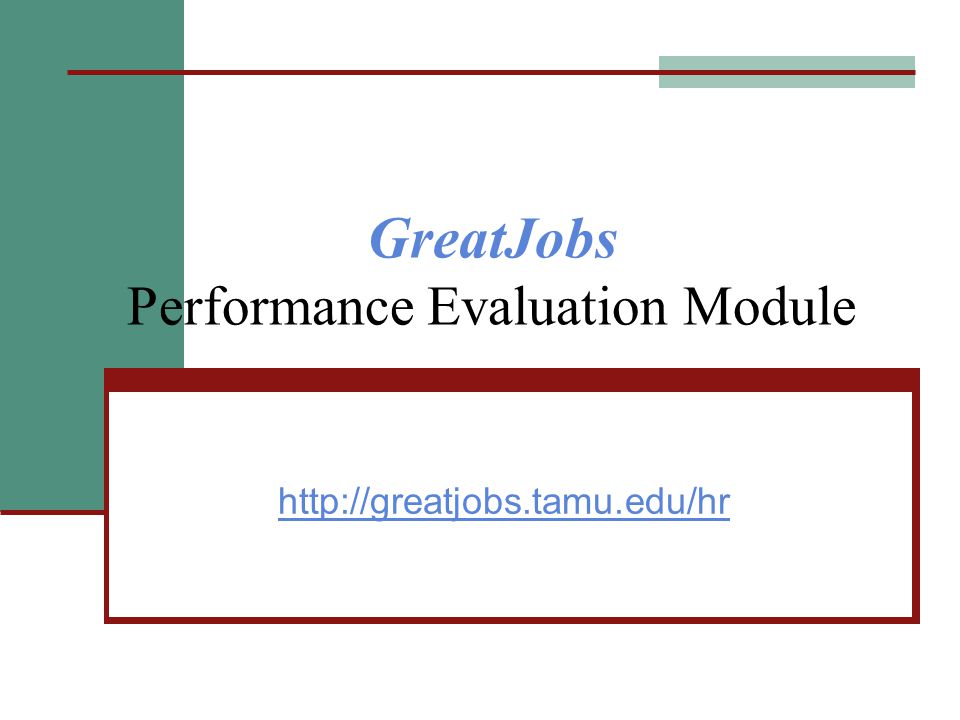 GreatJobs
Performance Evaluation Module

http://greatjobs.tamu.edu/hr